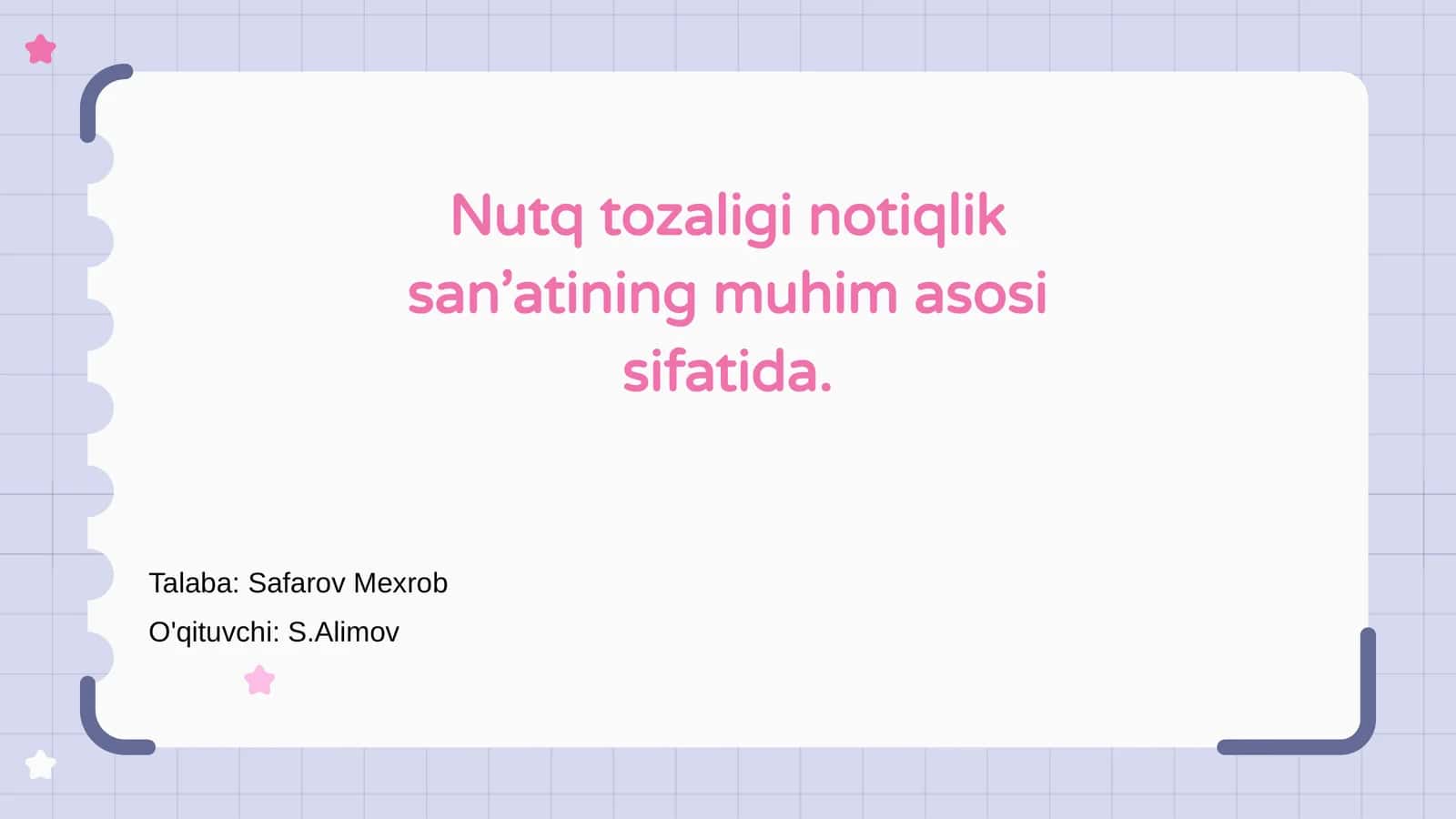 Nutq tozaligi notiqlik san’atining muhim asosi sifatida.

Talaba: Safarov Mexrob

O'qituvchi: S.Alimov